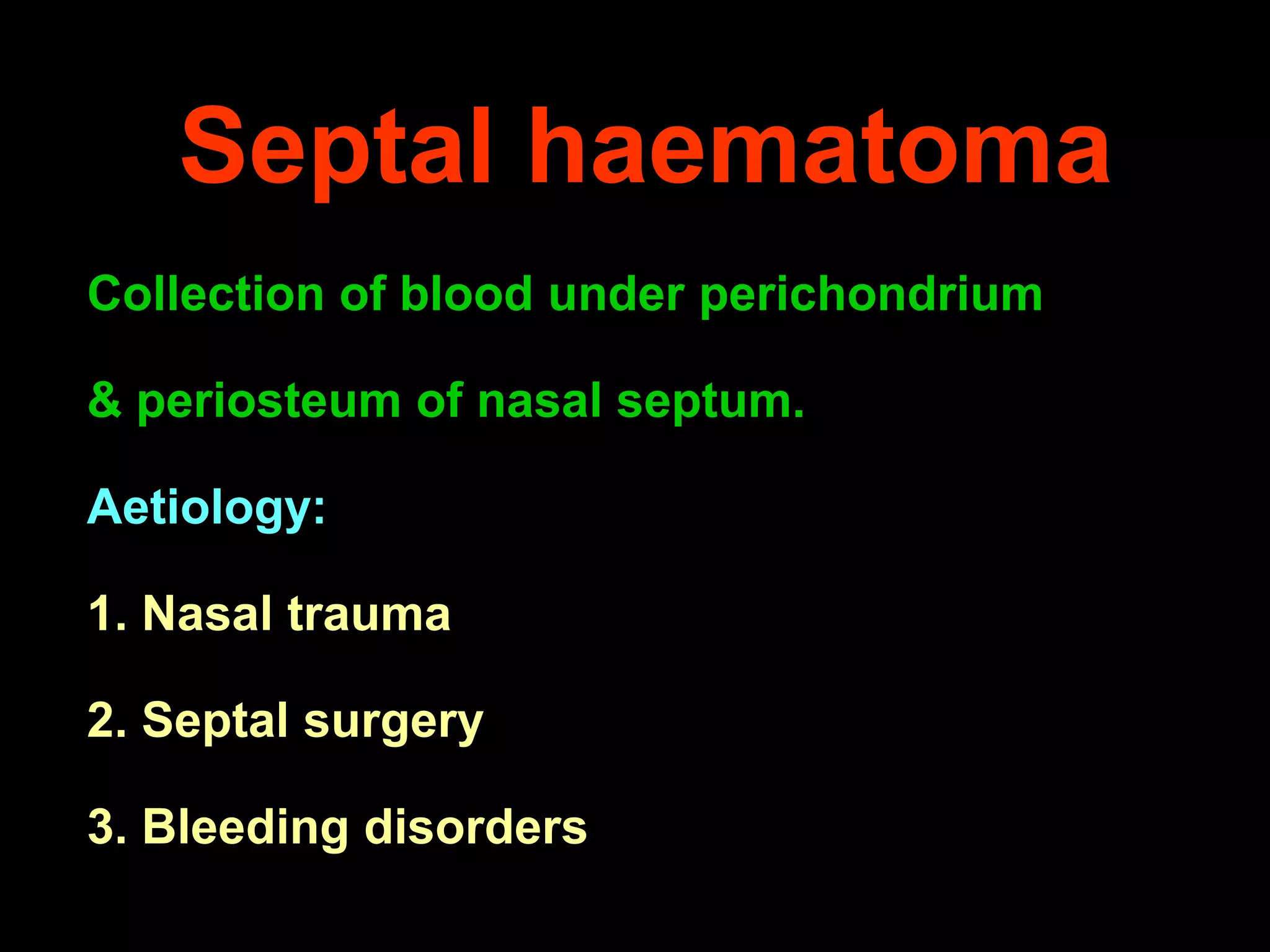 Septal haematoma

Collection of blood under perichondrium & periosteum of nasal septum.

Aetiology:

1. Nasal trauma

2. Septal surgery

3. Bleeding disorders